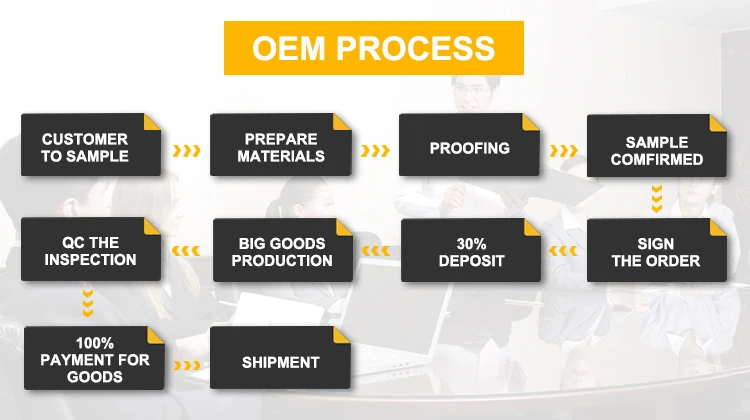 OEM PROCESS

CUSTOMER TO SAMPLE

PREPARE MATERIALS

PROOFING

SAMPLE COMFIRMED

SIGN THE ORDER

30% DEPOSIT

BIG GOODS PRODUCTION

QC THE INSPECTION

100% PAYMENT FOR GOODS

SHIPMENT